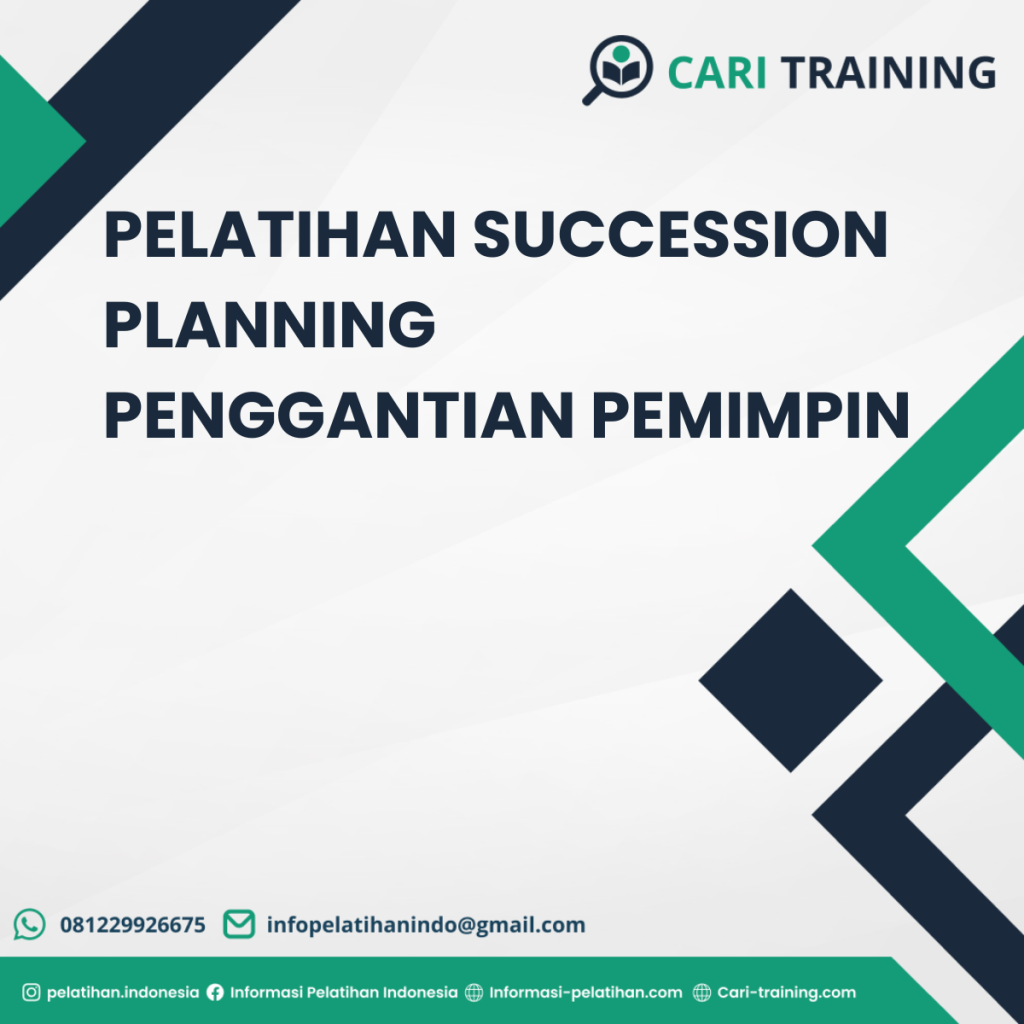 CARI TRAINING

PELATIHAN SUCCESSION PLANNING
PENGGANTIAN PEMIMPIN

081229926675 infopelatihanindo@gmail.com

pelatihan.indonesia Informasi Pelatihan Indonesia Informasi-pelatihan.com Cari-training.com